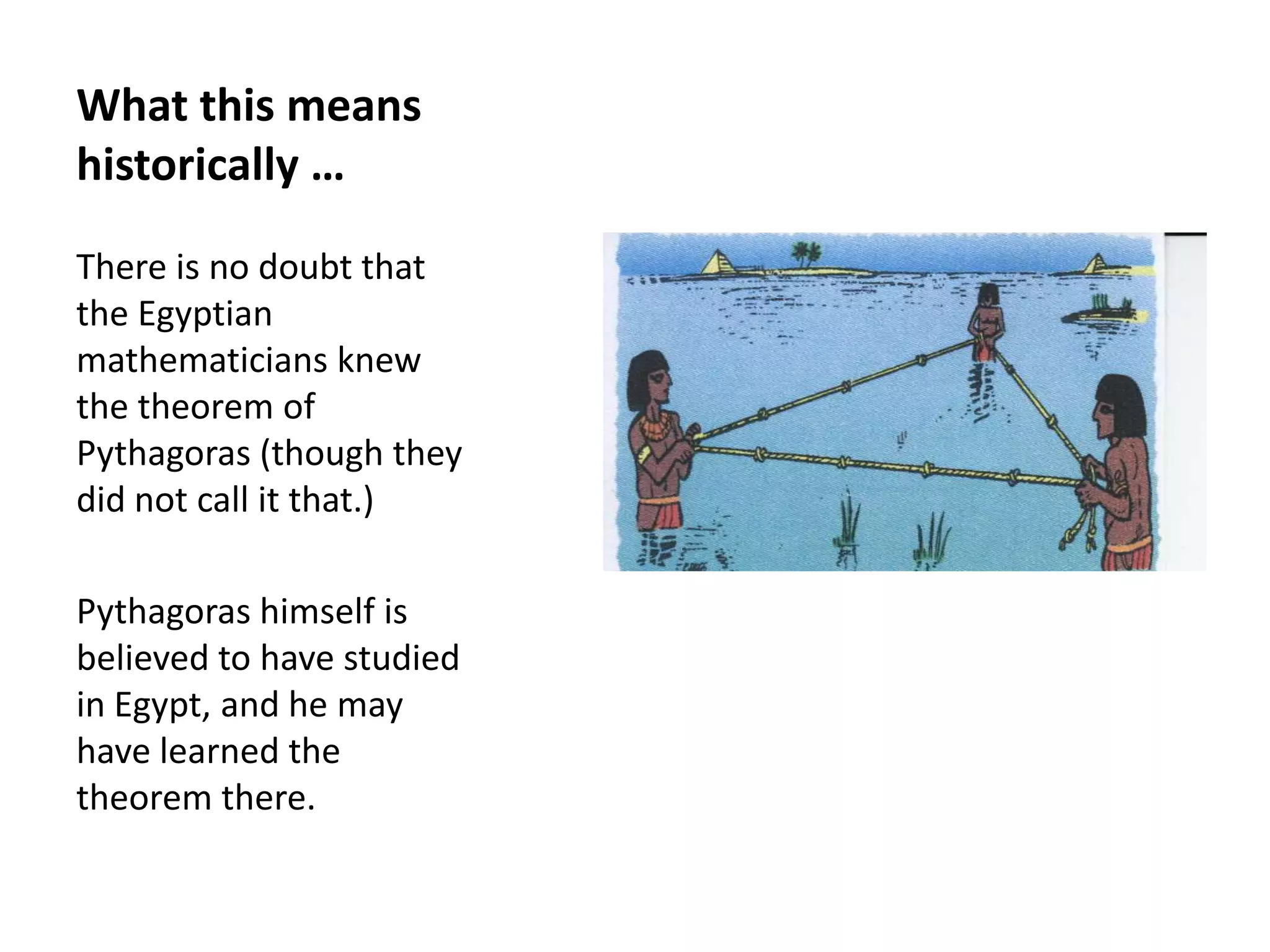 What this means historically …

There is no doubt that the Egyptian mathematicians knew the theorem of Pythagoras (though they did not call it that.)

Pythagoras himself is believed to have studied in Egypt, and he may have learned the theorem there.